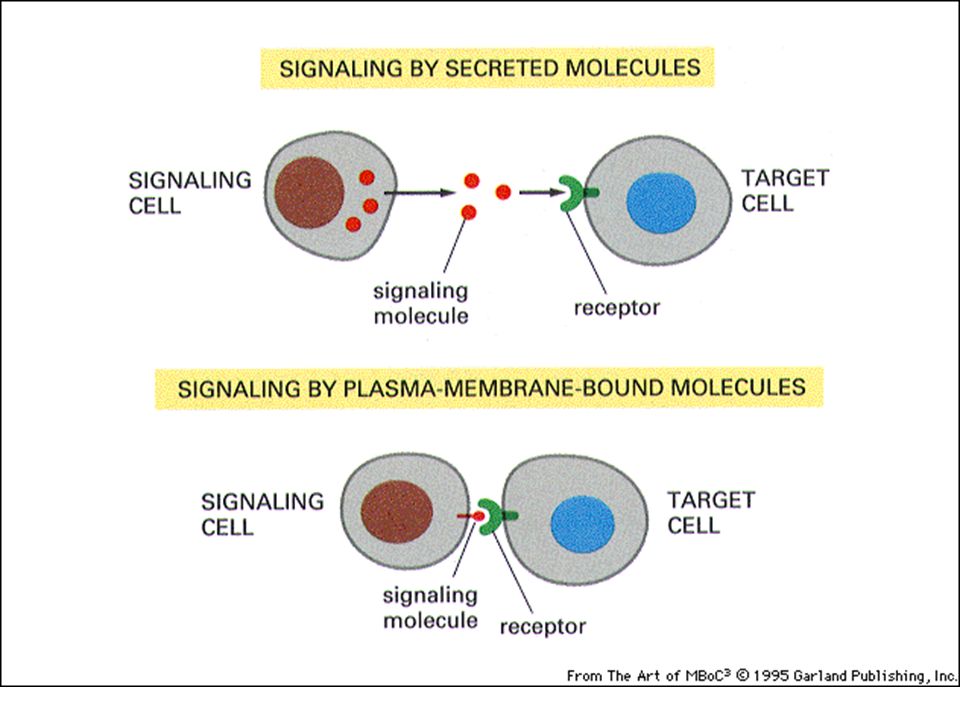 SIGNALING BY SECRETED MOLECULES

SIGNALING CELL

TARGET CELL

signaling molecule

receptor

SIGNALING BY PLASMA-MEMBRANE-BOUND MOLECULES

SIGNALING CELL

TARGET CELL

signaling molecule

receptor

From The Art of MBoC$^3$ © 1995 Garland Publishing, Inc.